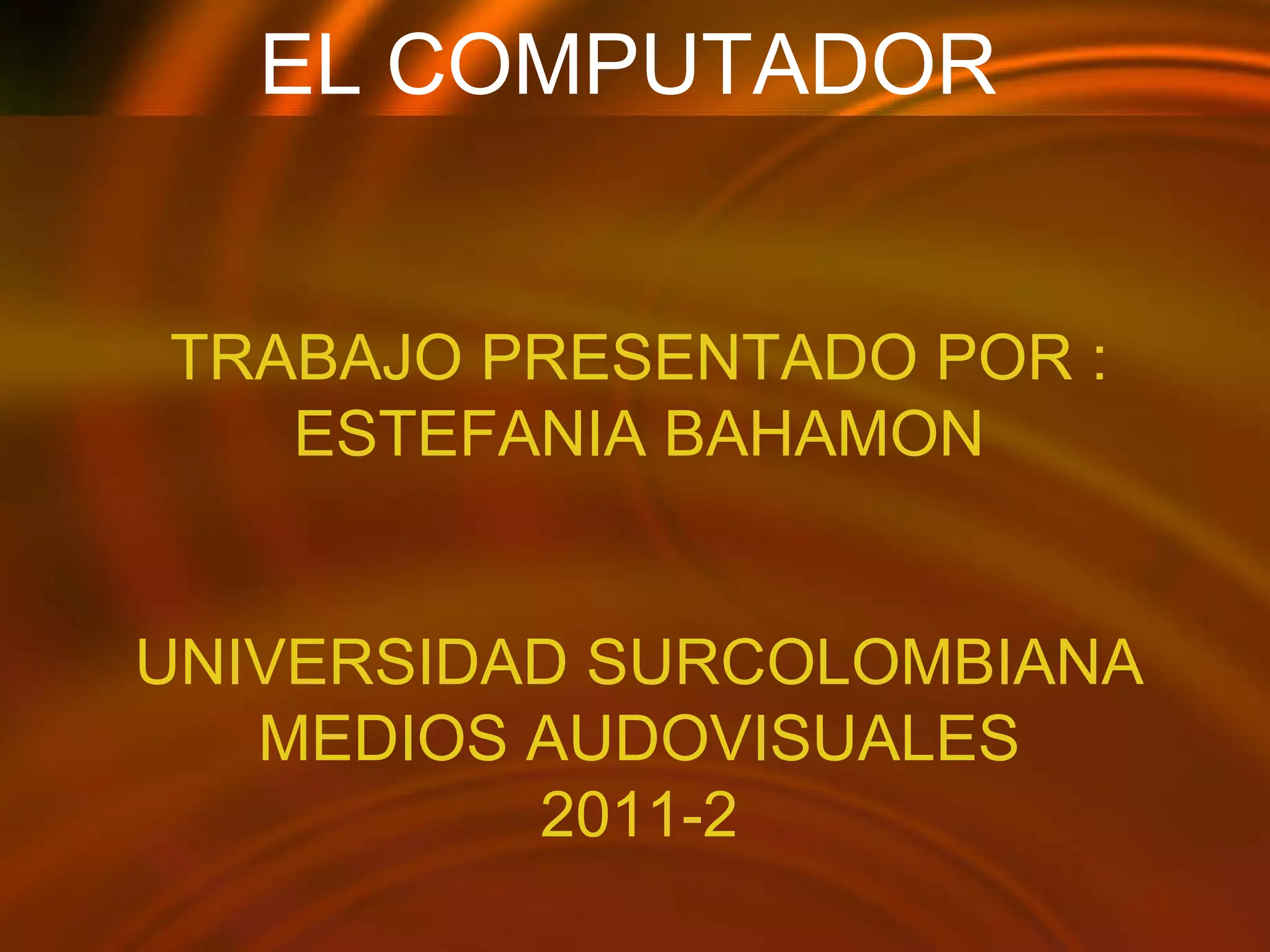 EL COMPUTADOR

TRABAJO PRESENTADO POR :
ESTEFANIA BAHAMON

UNIVERSIDAD SURCOLOMBIANA
MEDIOS AUDOVISUALES
2011-2